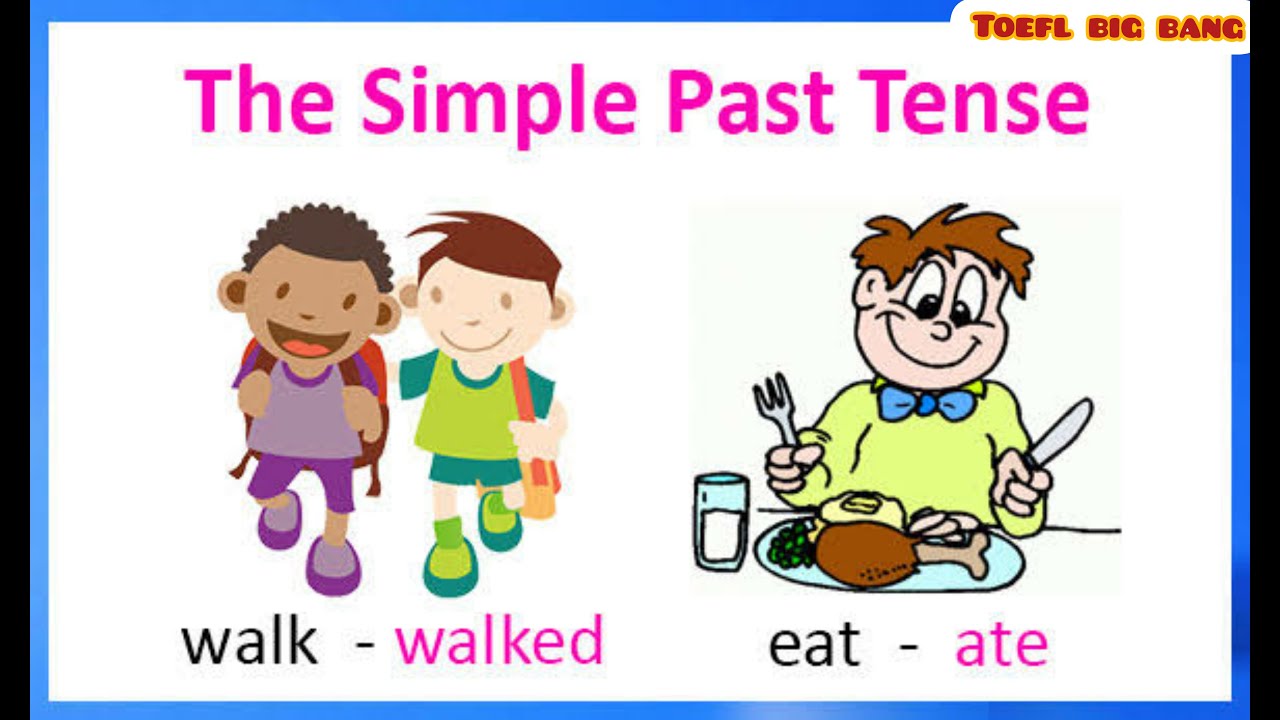 TOEFL BIG BANG

The Simple Past Tense

walk - walked

eat - ate